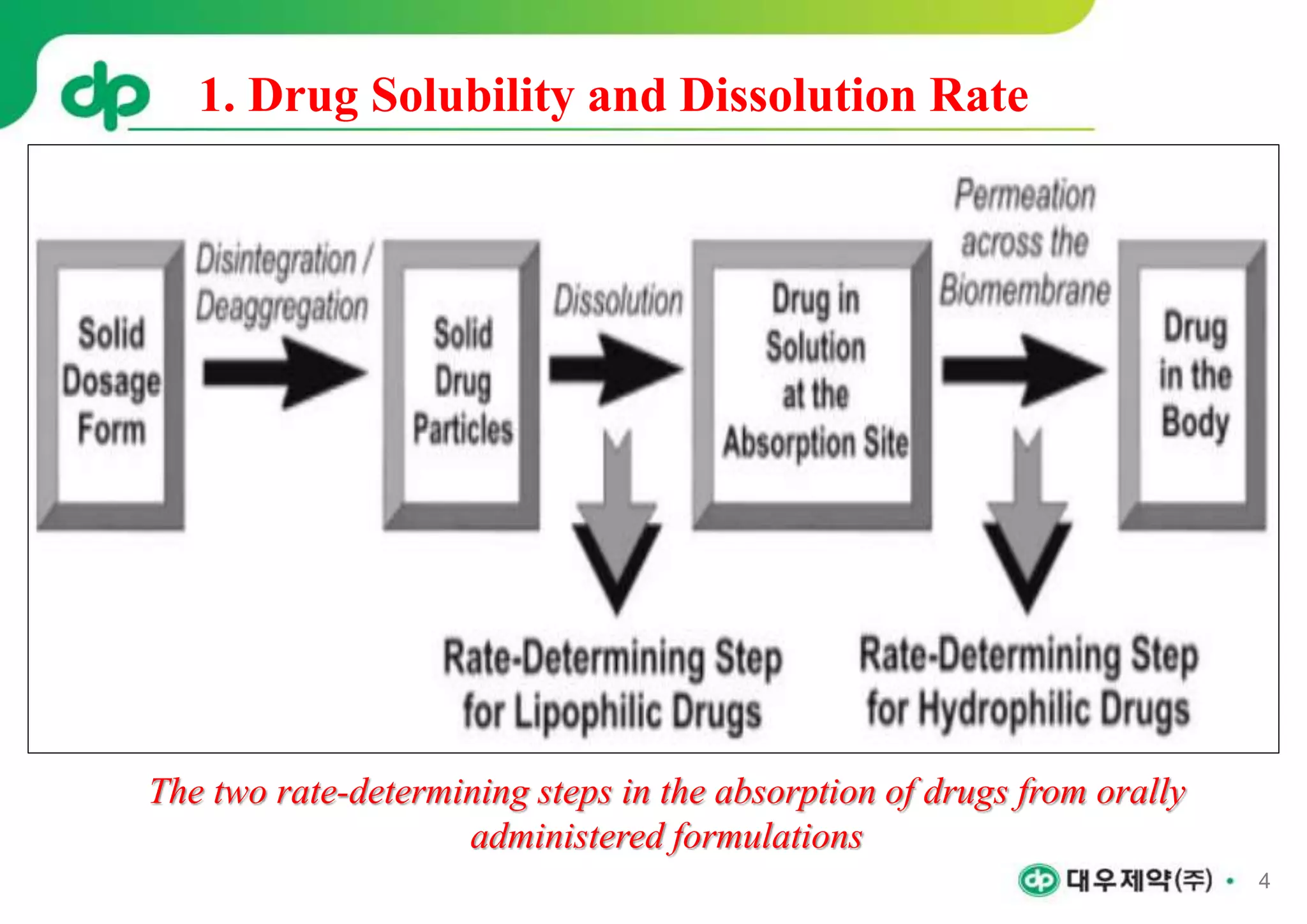 dp 1. Drug Solubility and Dissolution Rate

Solid Dosage Form

Disintegration / Deaggregation

Solid Drug Particles

Dissolution

Drug in Solution at the Absorption Site

Permeation across the Biomembrane

Drug in the Body

Rate-Determining Step for Lipophilic Drugs

Rate-Determining Step for Hydrophilic Drugs

The two rate-determining steps in the absorption of drugs from orally administered formulations

dp 대우제약(주) • 4